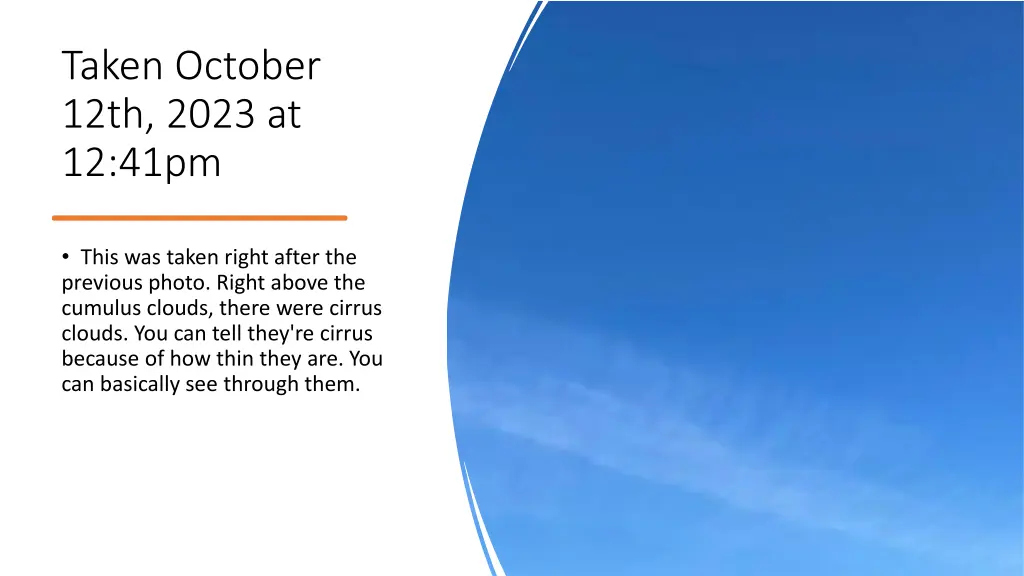 Taken October 12th, 2023 at 12:41pm

• This was taken right after the previous photo. Right above the cumulus clouds, there were cirrus clouds. You can tell they're cirrus because of how thin they are. You can basically see through them.